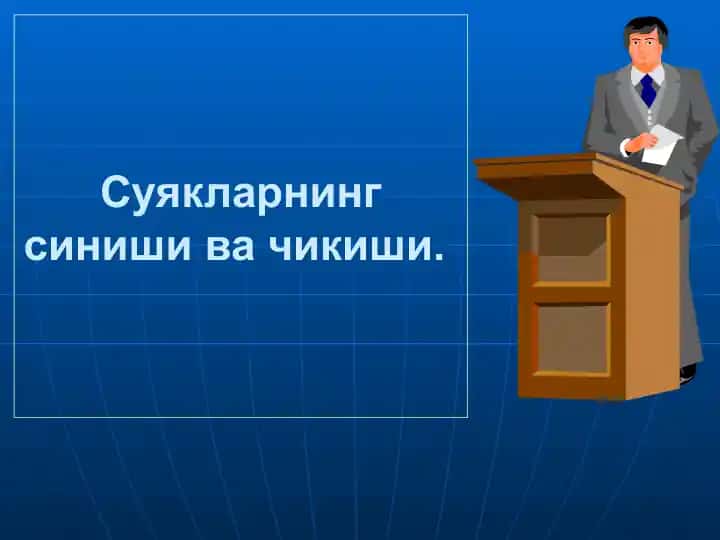 Суякларнинг синиши ва чикиши.